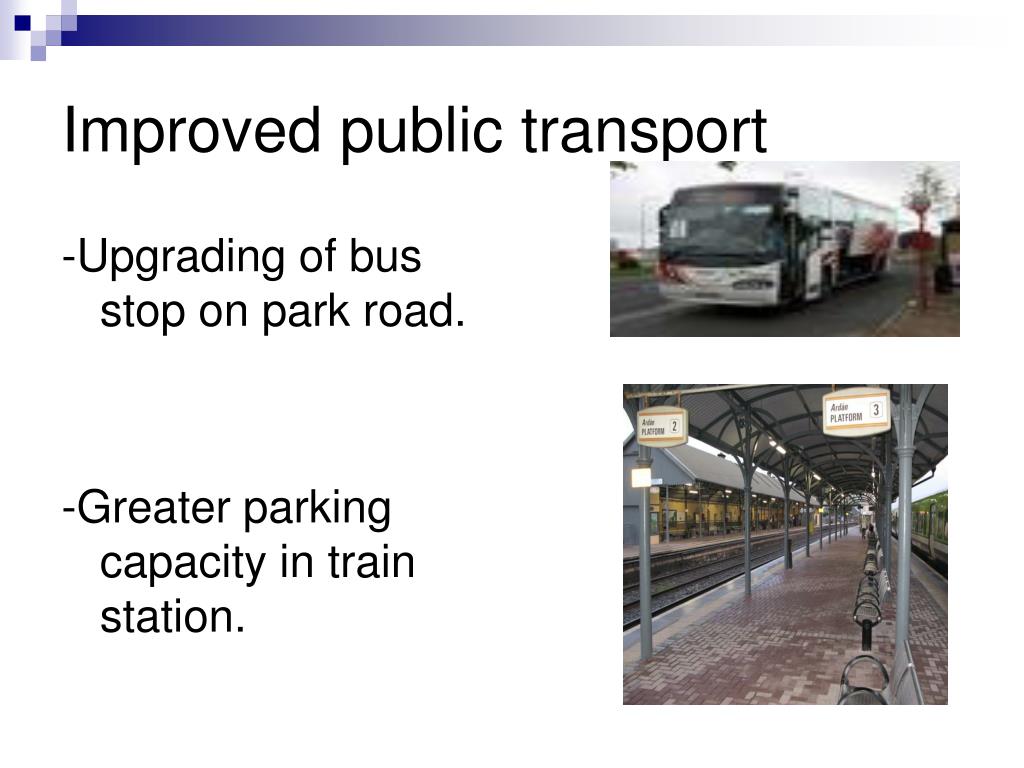 Improved public transport

-Upgrading of bus stop on park road.

-Greater parking capacity in train station.

Ardán PLATFORM 2

Ardán PLATFORM 3